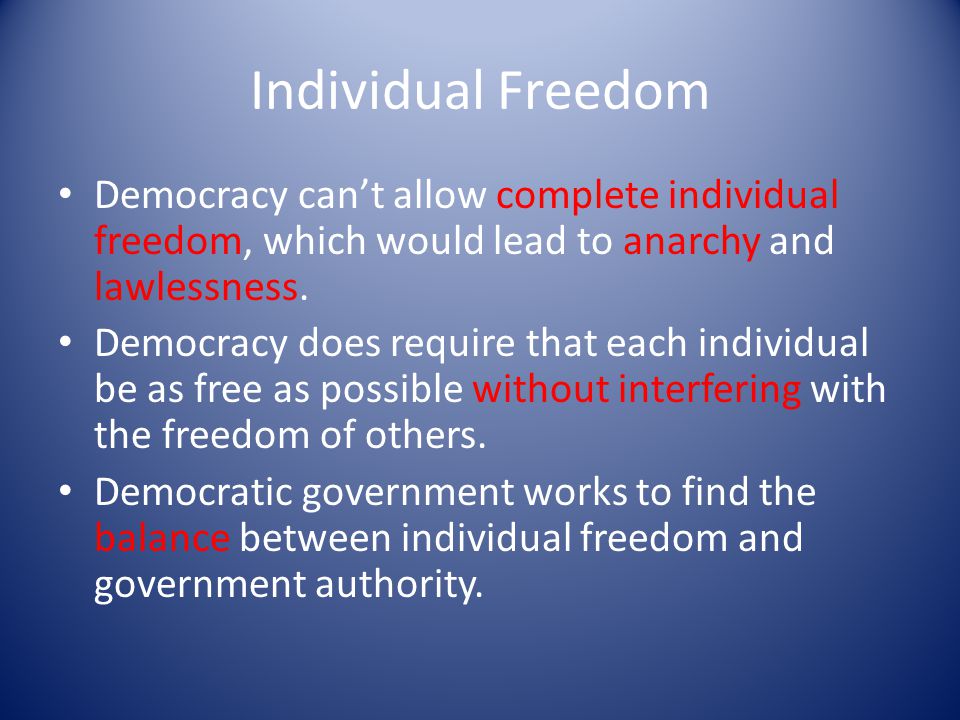 Individual Freedom

• Democracy can’t allow complete individual freedom, which would lead to anarchy and lawlessness.

• Democracy does require that each individual be as free as possible without interfering with the freedom of others.

• Democratic government works to find the balance between individual freedom and government authority.